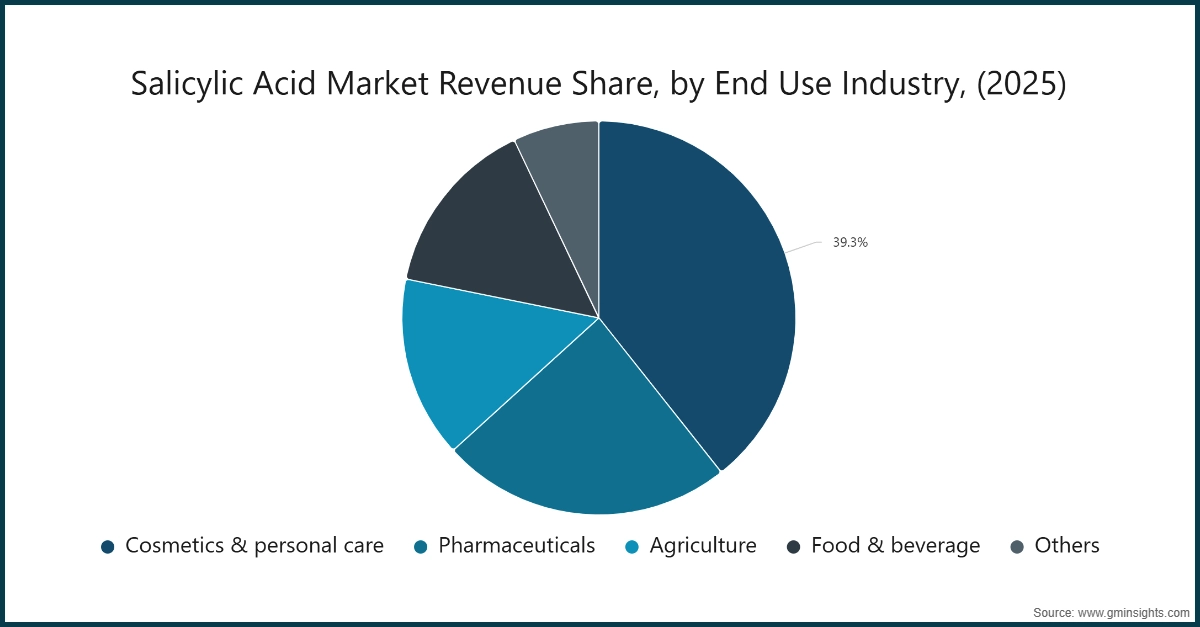 Salicylic Acid Market Revenue Share, by End Use Industry, (2025)

39.3%

Cosmetics & personal care Pharmaceuticals Agriculture Food & beverage Others

Source: www.gminsights.com